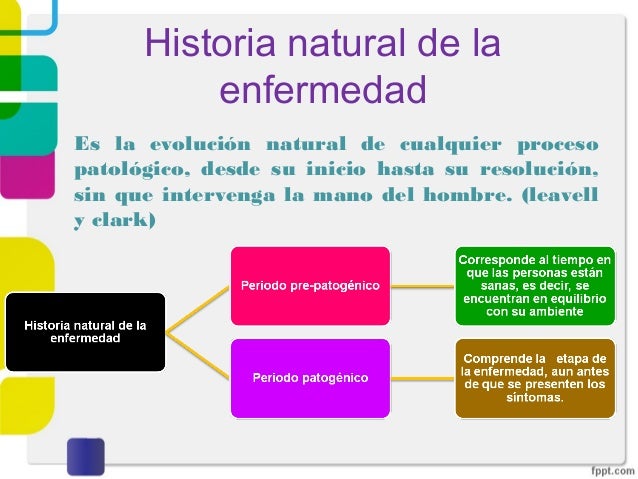 Historia natural de la enfermedad

Es la evolución natural de cualquier proceso patológico, desde su inicio hasta su resolución, sin que intervenga la mano del hombre. (leavell y clark)

Historia natural de la enfermedad

Periodo pre-patogénico

Corresponde al tiempo en que las personas están sanas, es decir, se encuentran en equilibrio con su ambiente

Periodo patogénico

Comprende la etapa de la enfermedad, aun antes de que se presenten los síntomas.

fppt.com